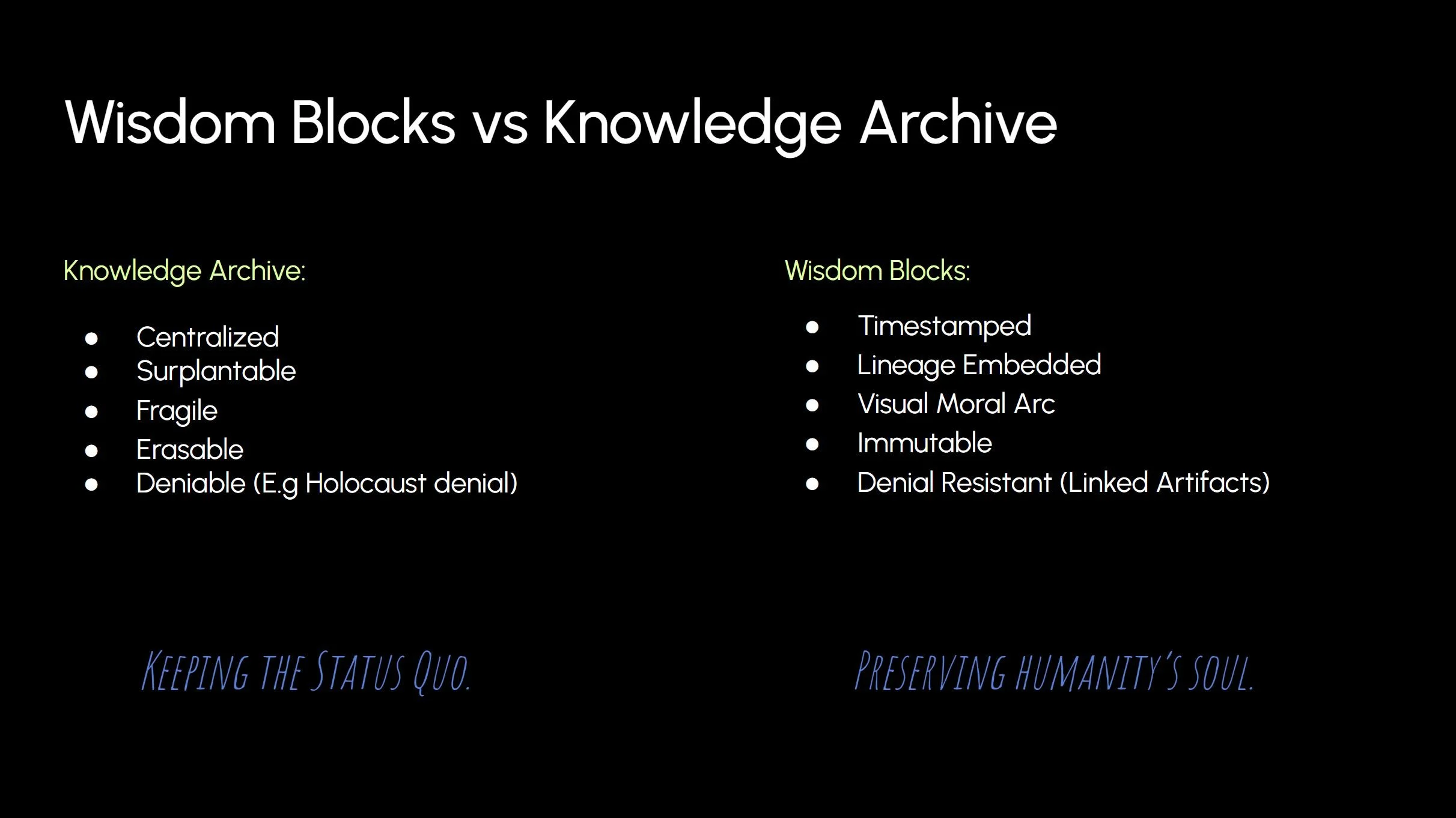 Wisdom Blocks vs Knowledge Archive

Knowledge Archive:

- Centralized
- Surplantable
- Fragile
- Erasable
- Deniable (E.g Holocaust denial)

Keeping the Status Quo.

Wisdom Blocks:

- Timestamped
- Lineage Embedded
- Visual Moral Arc
- Immutable
- Denial Resistant (Linked Artifacts)

Preserving humanity's soul.